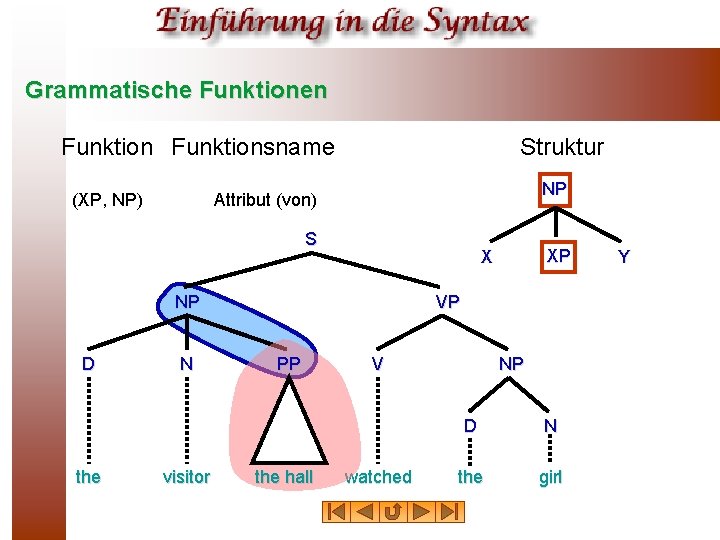 Einführung in die Syntax

Grammatische Funktionen

Funktion Funktionsname

Struktur

(XP, NP) Attribut (von)

NP

X XP Y

S

NP VP

D N PP V NP

D N

the visitor the hall watched the girl